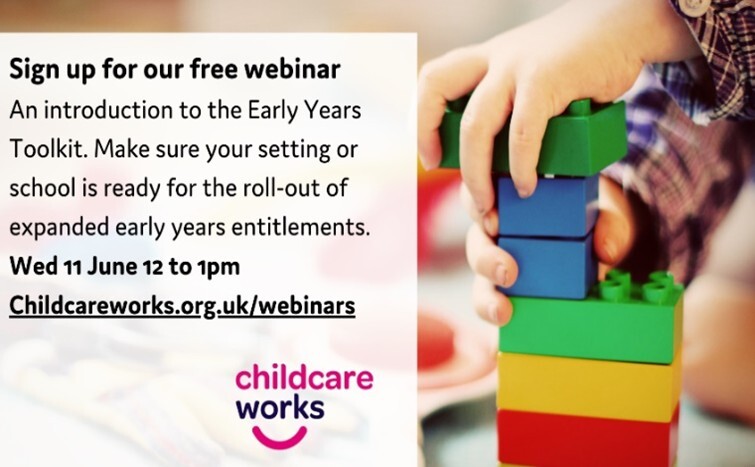 Sign up for our free webinar

An introduction to the Early Years Toolkit. Make sure your setting or school is ready for the roll-out of expanded early years entitlements.

Wed 11 June 12 to 1pm

Childcareworks.org.uk/webinars

childcare works